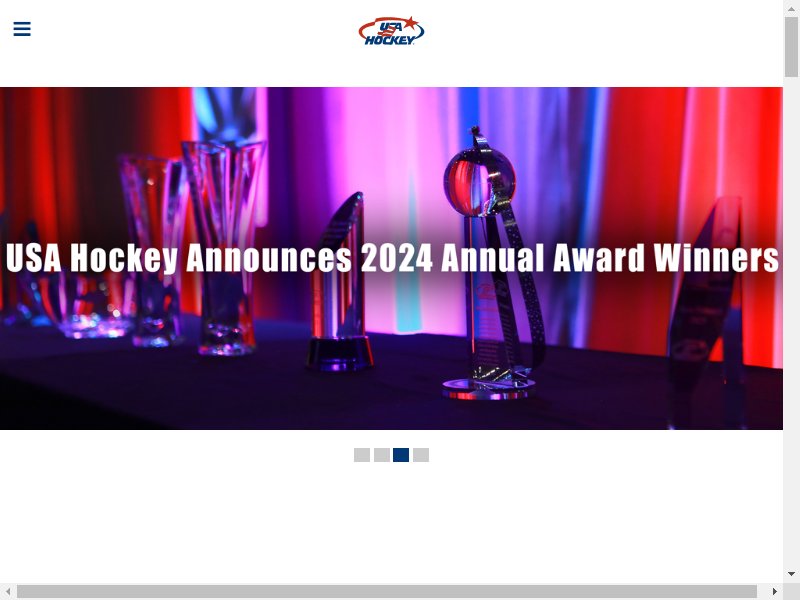 USA HOCKEY

USA Hockey Announces 2024 Annual Award Winners